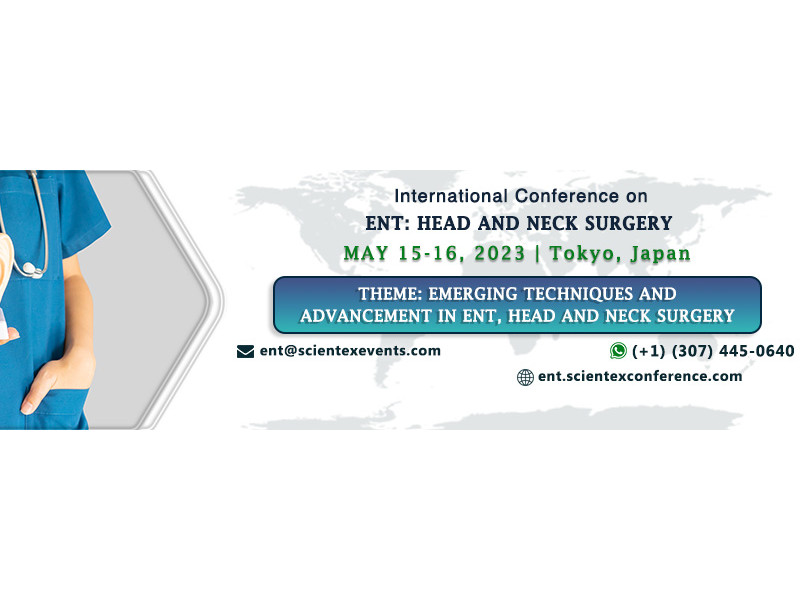 International Conference on
ENT: HEAD AND NECK SURGERY
MAY 15-16, 2023 | Tokyo, Japan

THEME: EMERGING TECHNIQUES AND ADVANCEMENT IN ENT, HEAD AND NECK SURGERY

ent@scientexevents.com

(+1) (307) 445-0640

ent.scientexconference.com